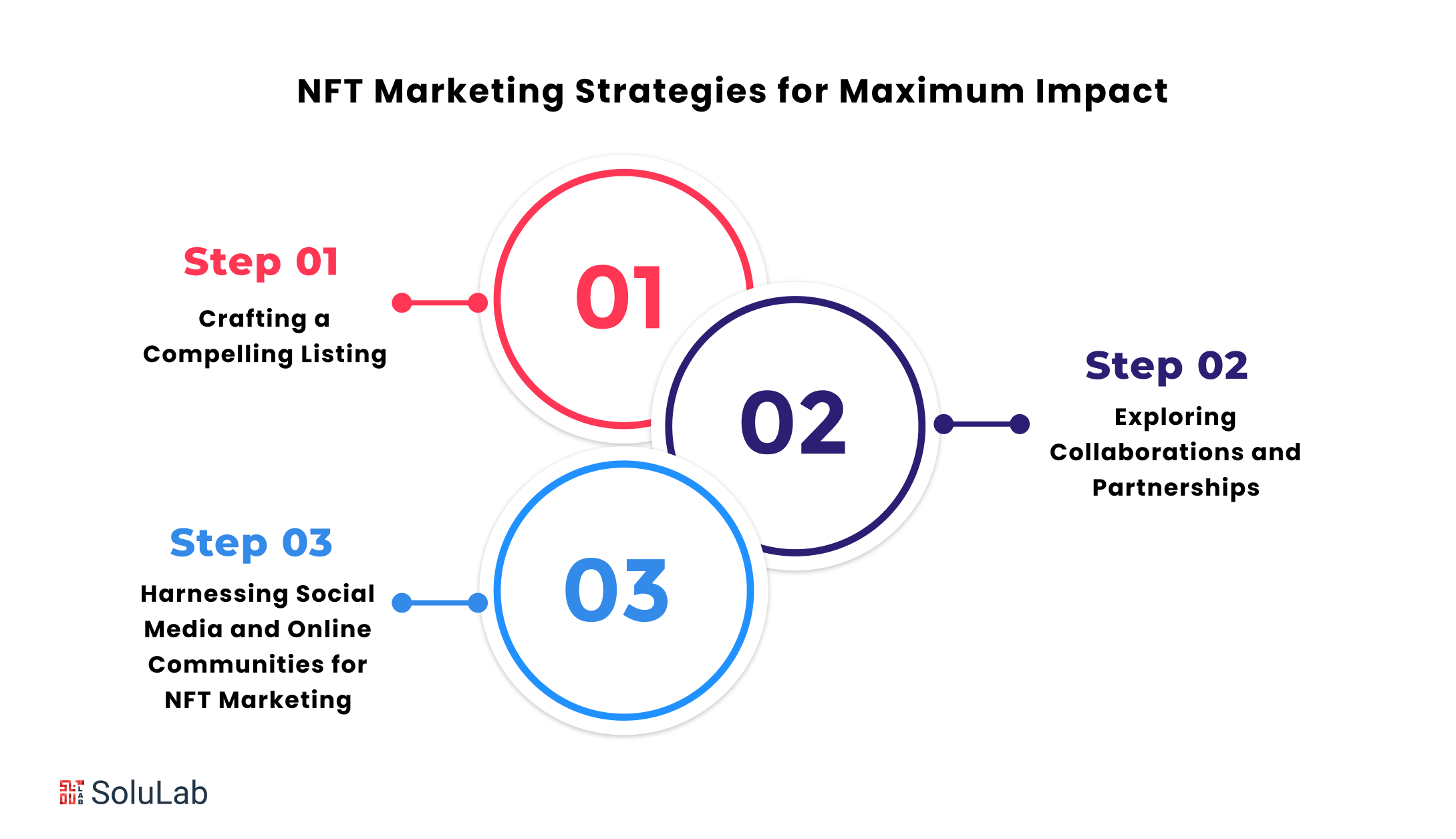 NFT Marketing Strategies for Maximum Impact

Step 01

Crafting a Compelling Listing

01

02

Step 02

Exploring Collaborations and Partnerships

Step 03

Harnessing Social Media and Online Communities for NFT Marketing

03

SoluLab